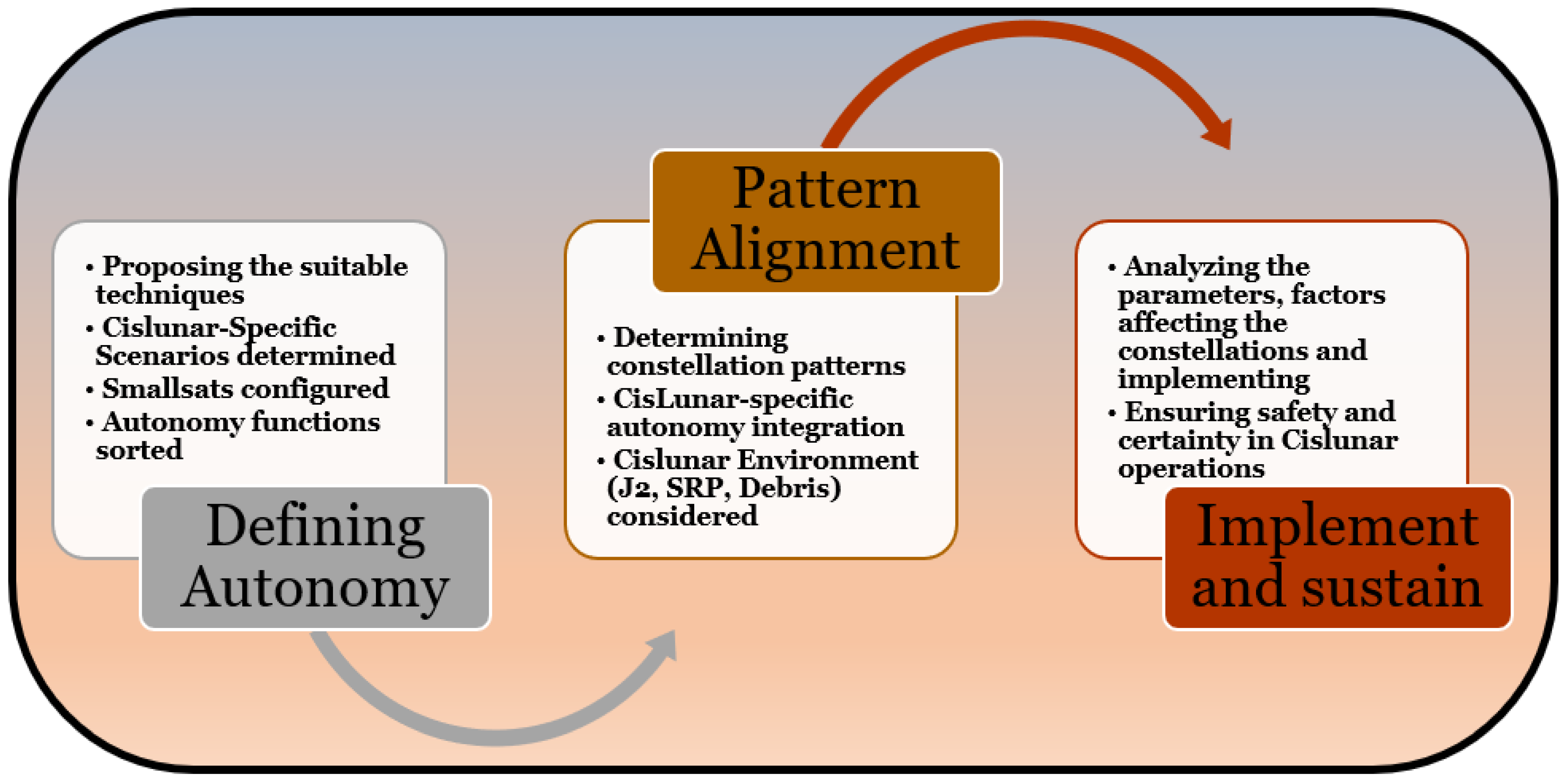 • Proposing the suitable techniques
• Cislunar-Specific Scenarios determined
• Smallsats configured
• Autonomy functions sorted

Defining Autonomy

Pattern Alignment

• Determining constellation patterns
• CisLunar-specific autonomy integration
• Cislunar Environment (J2, SRP, Debris) considered

• Analyzing the parameters, factors affecting the constellations and implementing
• Ensuring safety and certainty in Cislunar operations

Implement and sustain